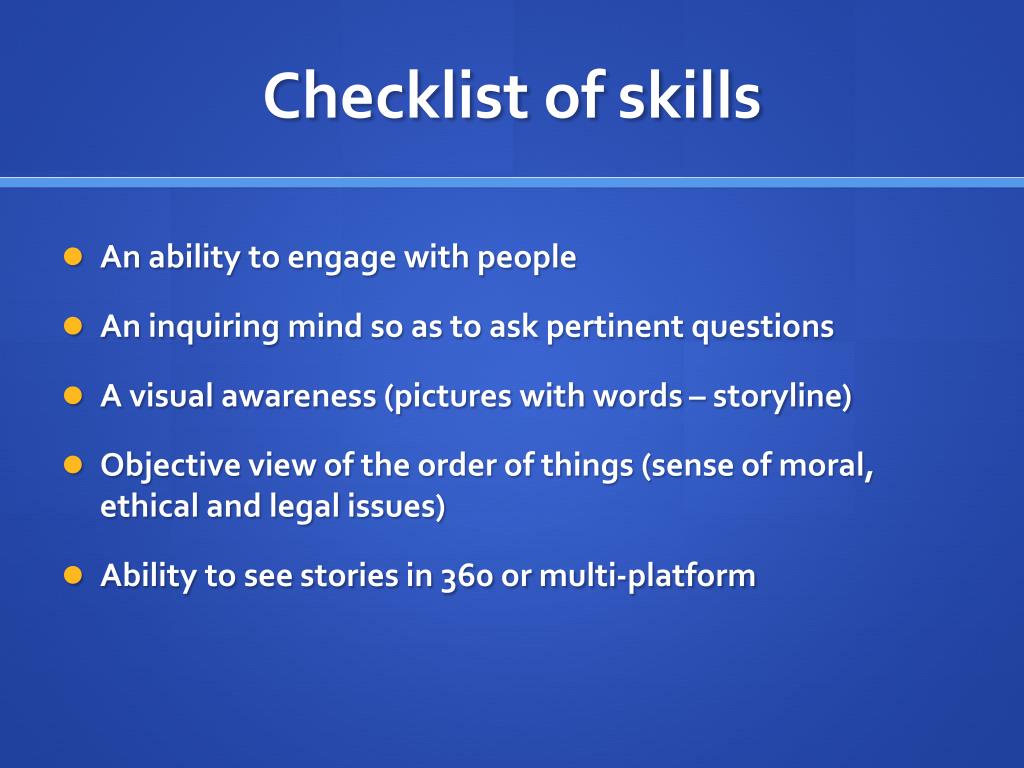 Checklist of skills

- An ability to engage with people
- An inquiring mind so as to ask pertinent questions
- A visual awareness (pictures with words – storyline)
- Objective view of the order of things (sense of moral, ethical and legal issues)
- Ability to see stories in 360 or multi-platform